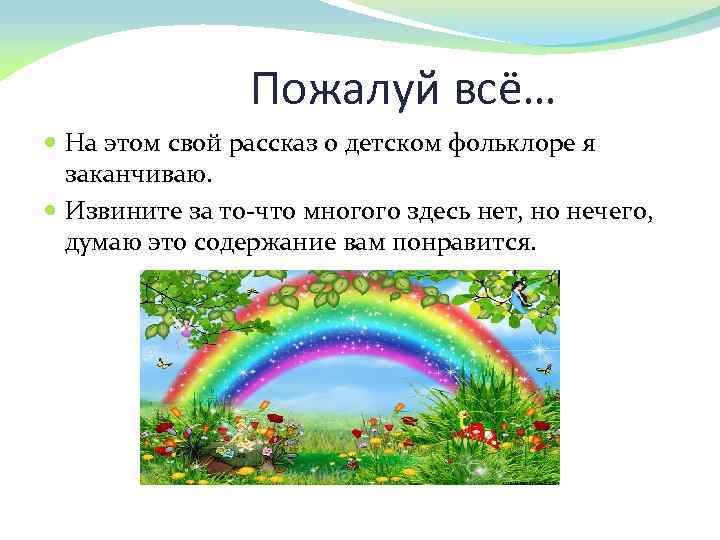 Пожалуй всё…

На этом свой рассказ о детском фольклоре я заканчиваю.

Извините за то-что многого здесь нет, но нечего, думаю это содержание вам понравится.